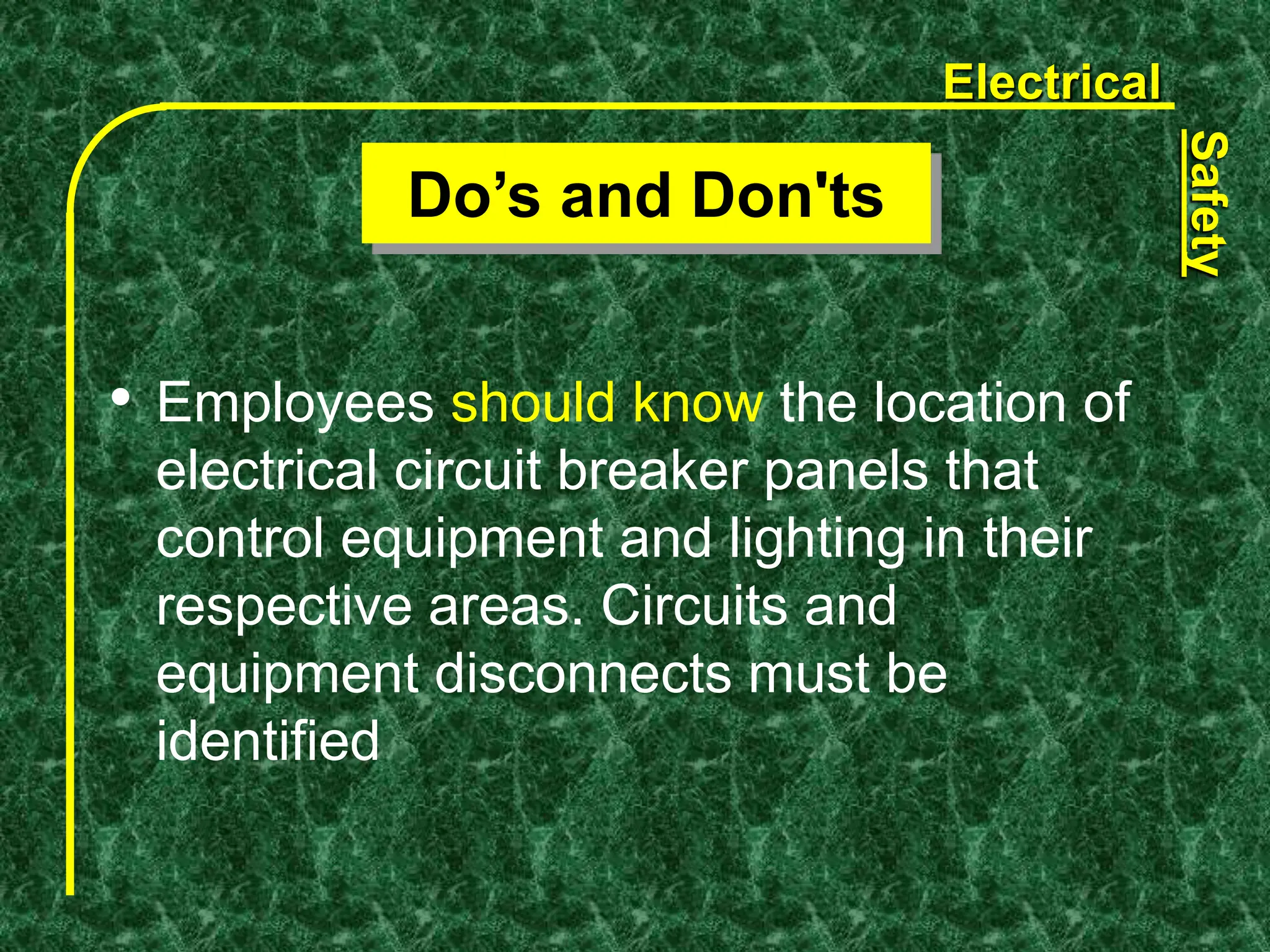 Electrical

Safety

Do’s and Don'ts

• Employees should know the location of electrical circuit breaker panels that control equipment and lighting in their respective areas. Circuits and equipment disconnects must be identified